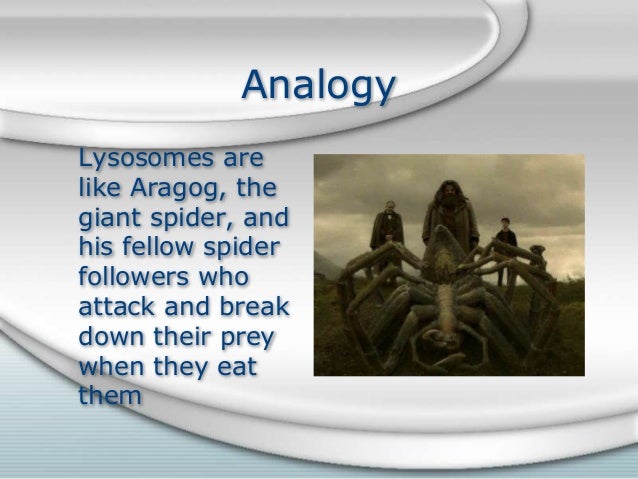 Analogy

Lysosomes are like Aragog, the giant spider, and his fellow spider followers who attack and break down their prey when they eat them